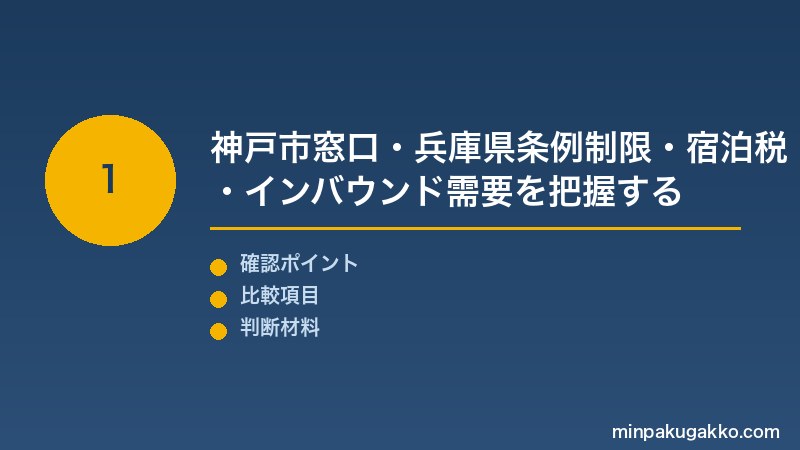 1

神戸市窓口・兵庫県条例制限・宿泊税・インバウンド需要を把握する

確認ポイント

比較項目

判断材料

minpakugakko.com